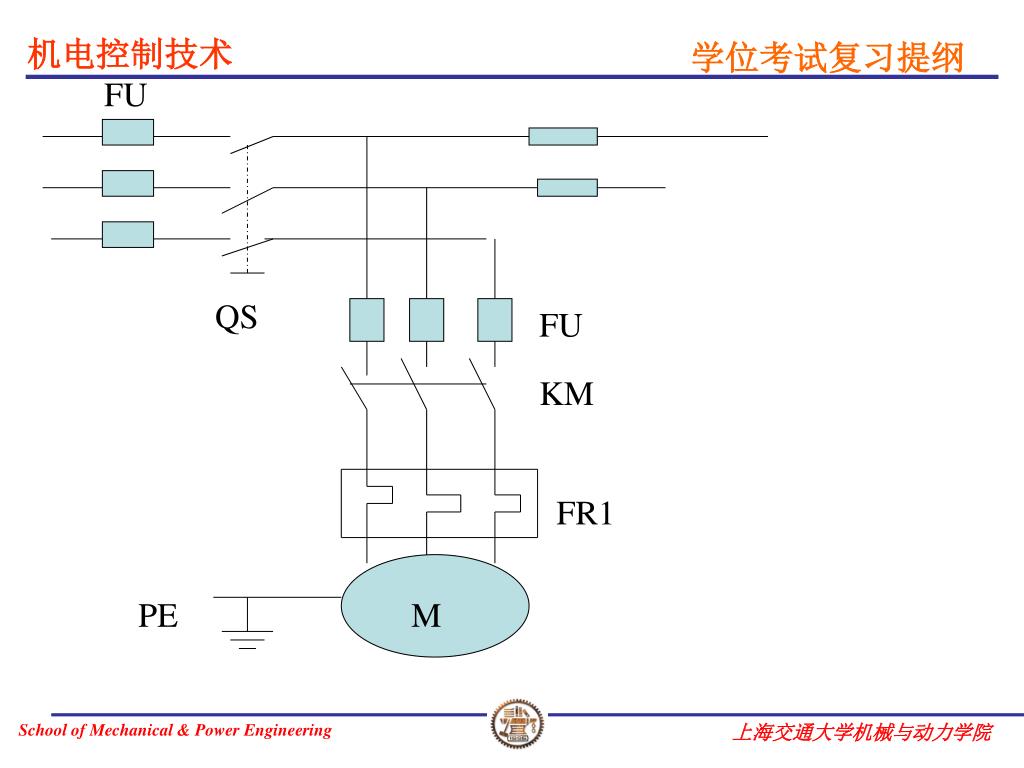 机电控制技术

学位考试复习提纲

FU

QS

FU

KM

FR1

PE

M

School of Mechanical & Power Engineering

上海交通大学机械与动力学院